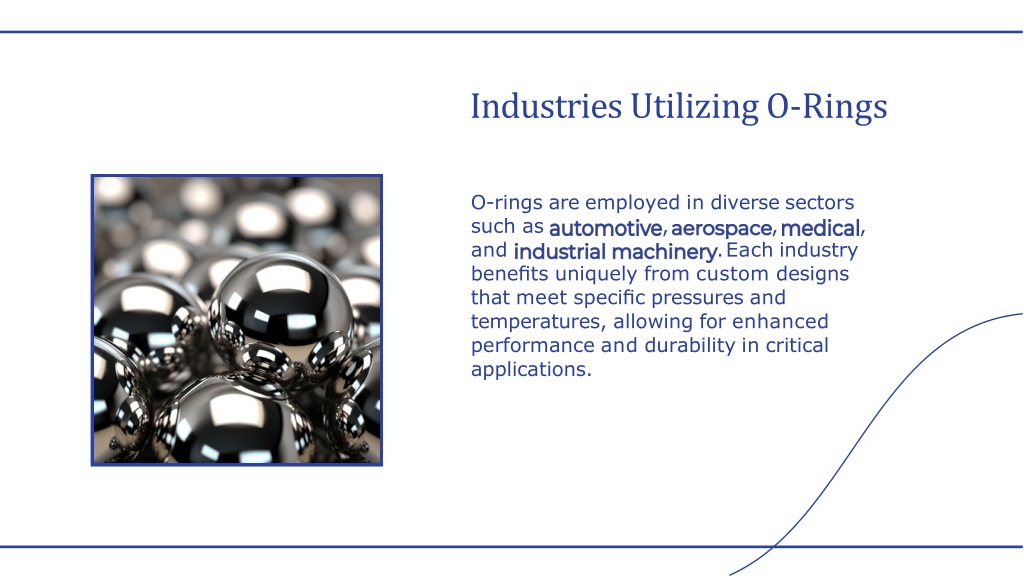 Industries Utilizing O-Rings

O-rings are employed in diverse sectors such as automotive, aerospace, medical, and industrial machinery. Each industry benefits uniquely from custom designs that meet specific pressures and temperatures, allowing for enhanced performance and durability in critical applications.